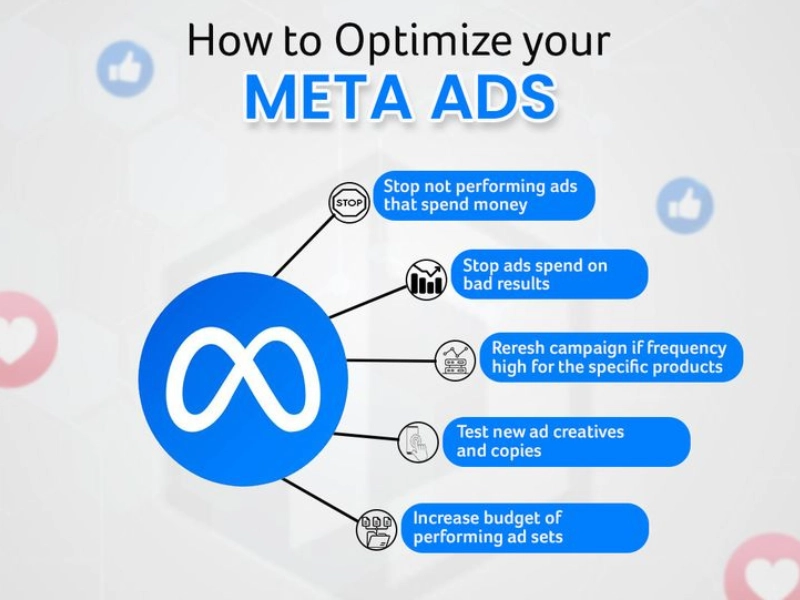 How to Optimize your
META ADS

STOP
Stop not performing ads that spend money

Stop ads spend on bad results

Reresh campaign if frequency high for the specific products

Test new ad creatives and copies

Increase budget of performing ad sets